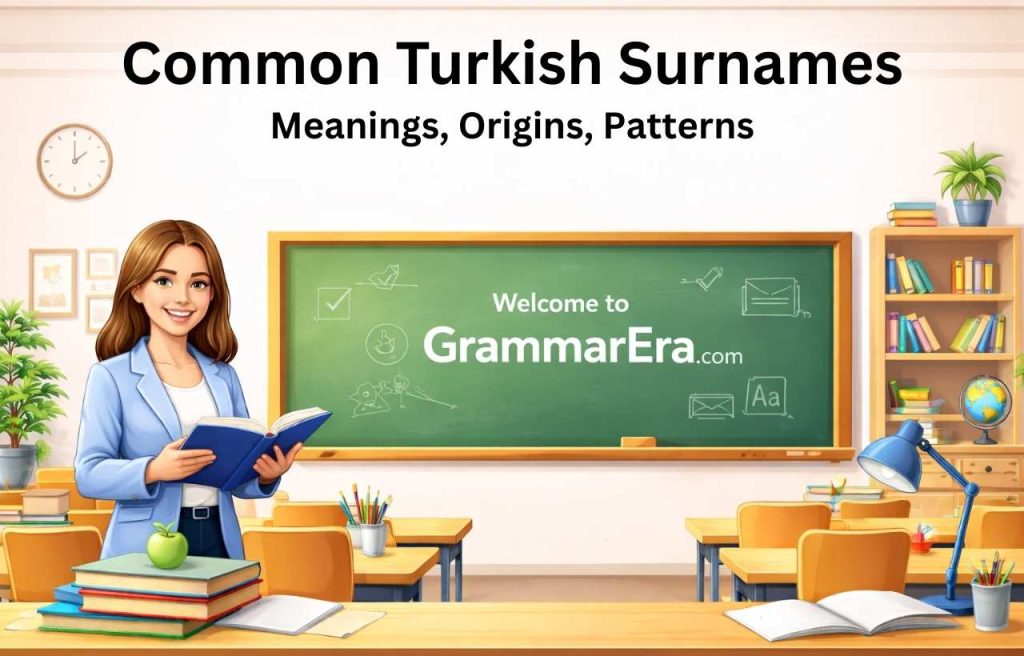 Common Turkish Surnames

Meanings, Origins, Patterns

Welcome to

GrammarEra.com

Aa